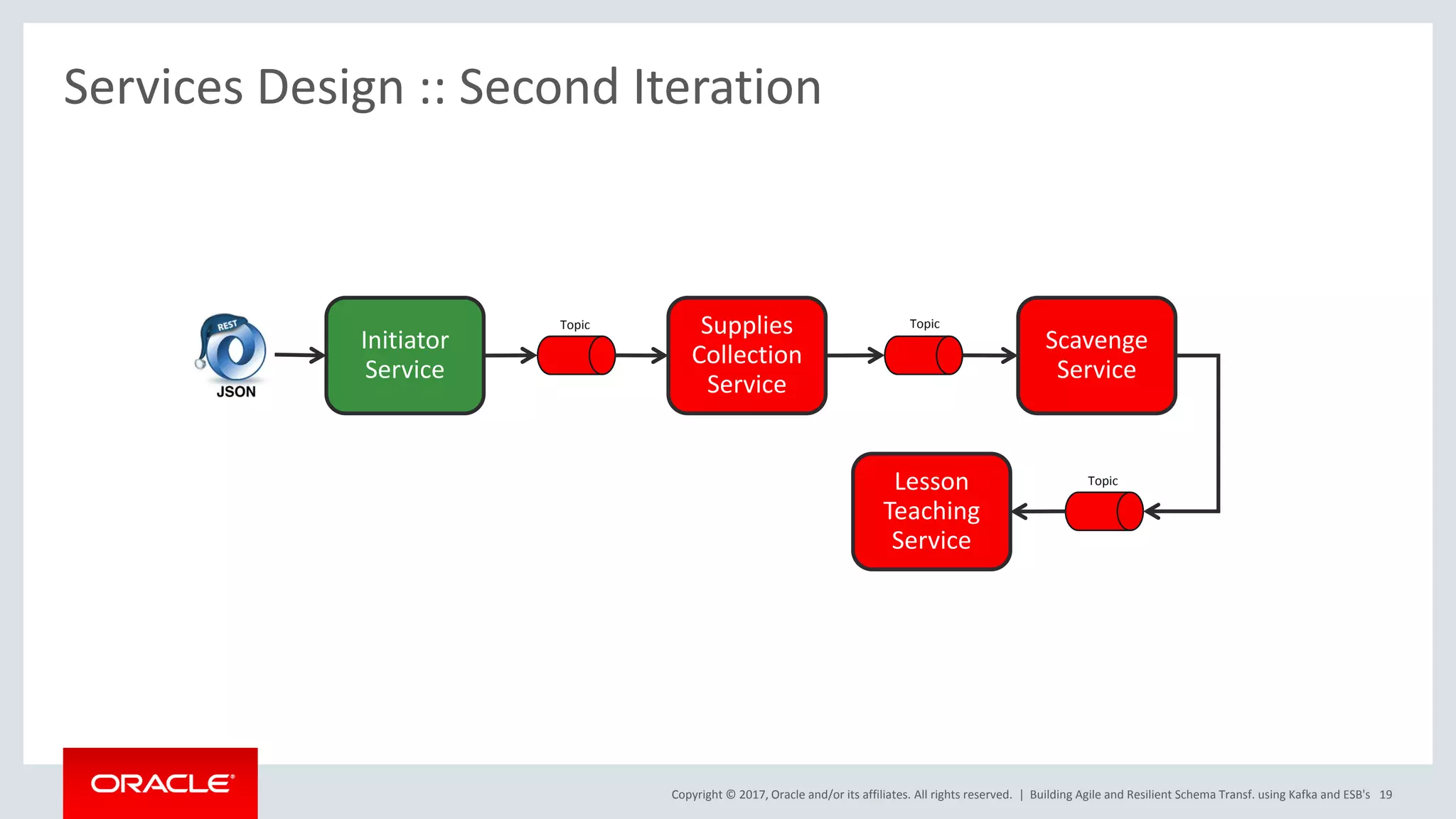 Services Design :: Second Iteration

REST

JSON

Initiator Service

Topic

Supplies Collection Service

Topic

Scavenge Service

Topic

Lesson Teaching Service

ORACLE

Copyright © 2017, Oracle and/or its affiliates. All rights reserved. | Building Agile and Resilient Schema Transf. using Kafka and ESB's 19